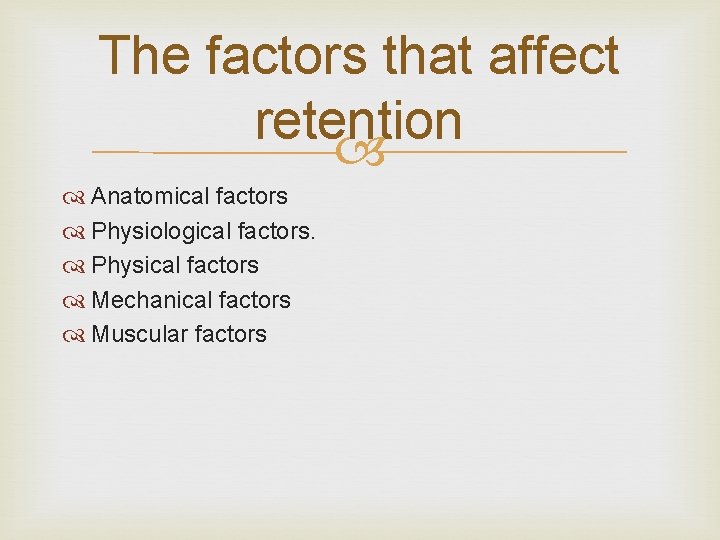 The factors that affect retention

Anatomical factors
Physiological factors.
Physical factors
Mechanical factors
Muscular factors